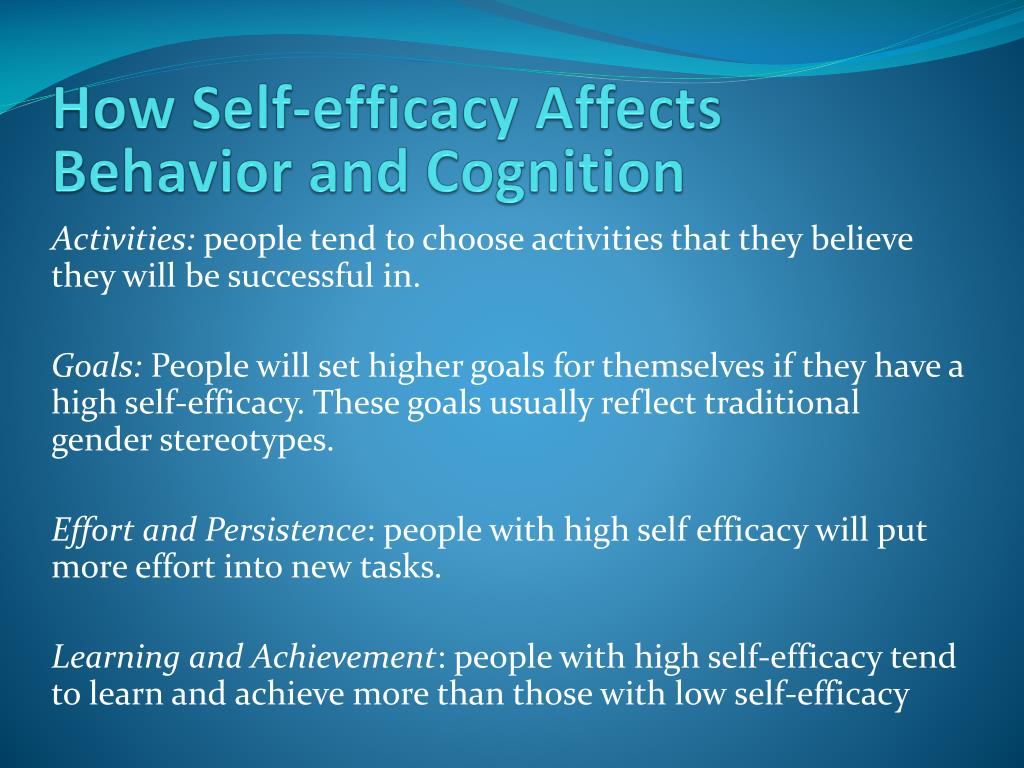 How Self-efficacy Affects Behavior and Cognition

Activities: people tend to choose activities that they believe they will be successful in.

Goals: People will set higher goals for themselves if they have a high self-efficacy. These goals usually reflect traditional gender stereotypes.

Effort and Persistence: people with high self efficacy will put more effort into new tasks.

Learning and Achievement: people with high self-efficacy tend to learn and achieve more than those with low self-efficacy